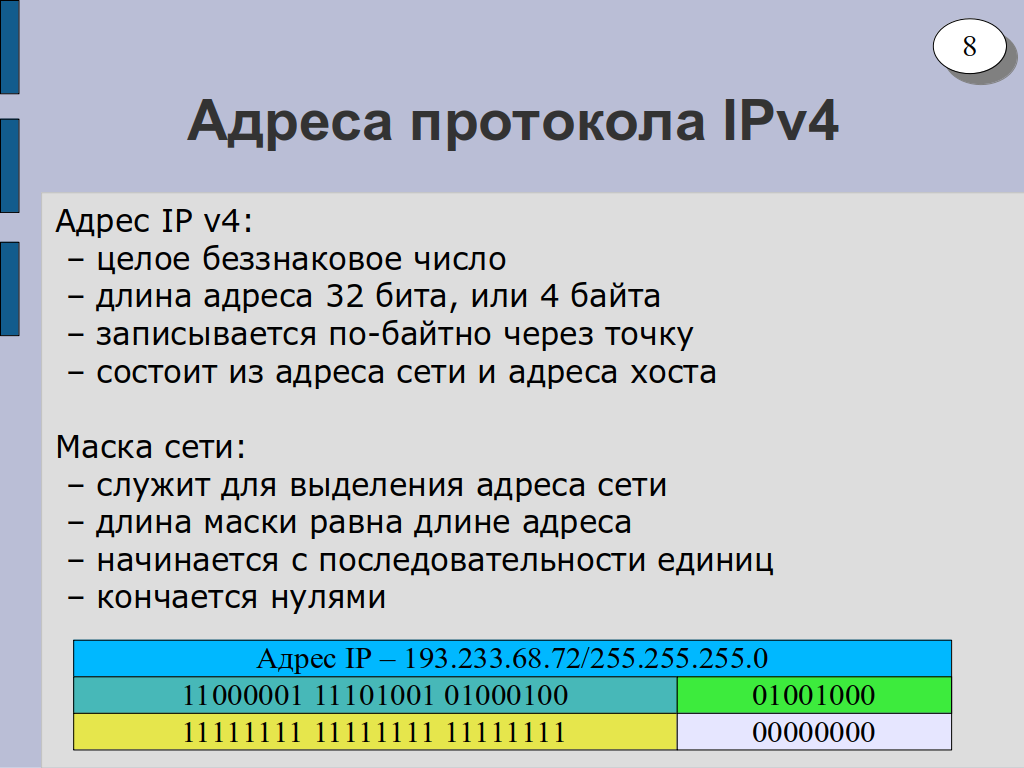 8

Адреса протокола IPv4

Адрес IP v4:
– целое беззнаковое число
– длина адреса 32 бита, или 4 байта
– записывается по-байтно через точку
– состоит из адреса сети и адреса хоста

Маска сети:
– служит для выделения адреса сети
– длина маски равна длине адреса
– начинается с последовательности единиц
– кончается нулями

| Адрес IP – 193.233.68.72/255.255.255.0 | |
|---|---|
| 11000001 11101001 01000100 | 01001000 |
| 11111111 11111111 11111111 | 00000000 |